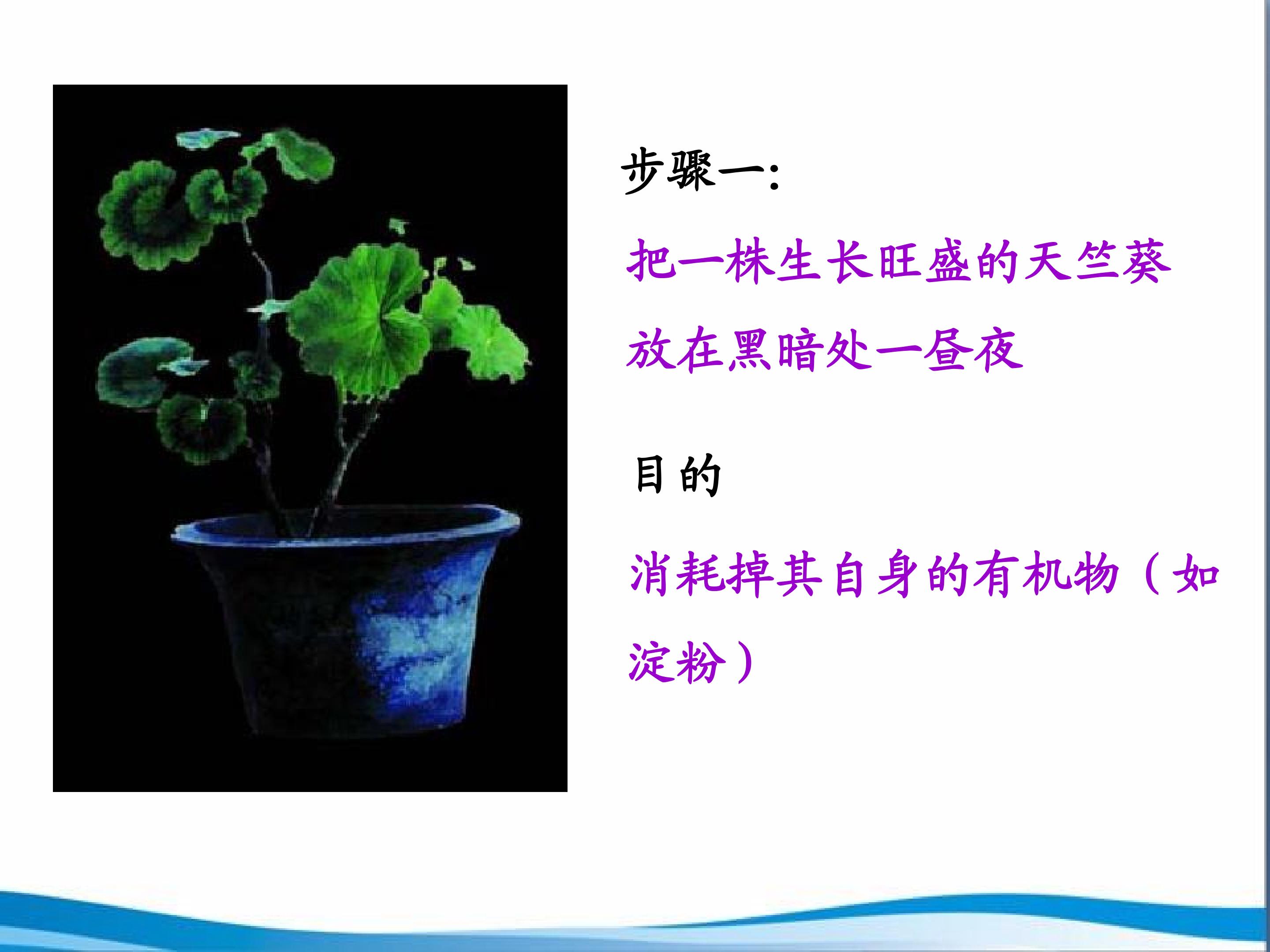 步骤一:

把一株生长旺盛的天竺葵放在黑暗处一昼夜

目的

消耗掉其自身的有机物（如淀粉）